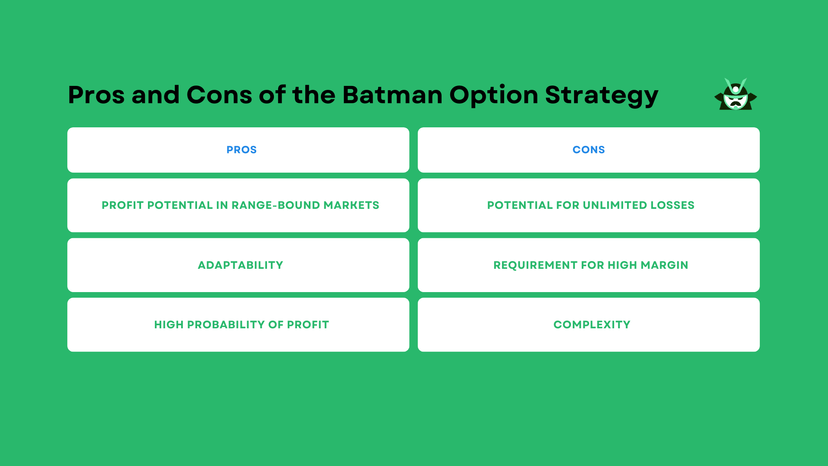 Pros and Cons of the Batman Option Strategy

| PROS | CONS |
|---|---|
| PROFIT POTENTIAL IN RANGE-BOUND MARKETS | POTENTIAL FOR UNLIMITED LOSSES |
| ADAPTABILITY | REQUIREMENT FOR HIGH MARGIN |
| HIGH PROBABILITY OF PROFIT | COMPLEXITY |